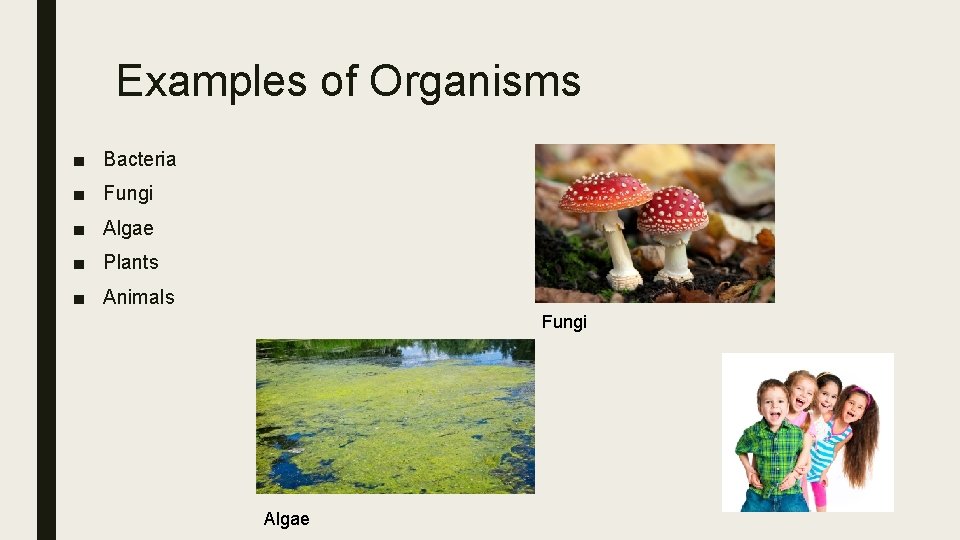 Examples of Organisms

■ Bacteria
■ Fungi
■ Algae
■ Plants
■ Animals

Fungi

Algae